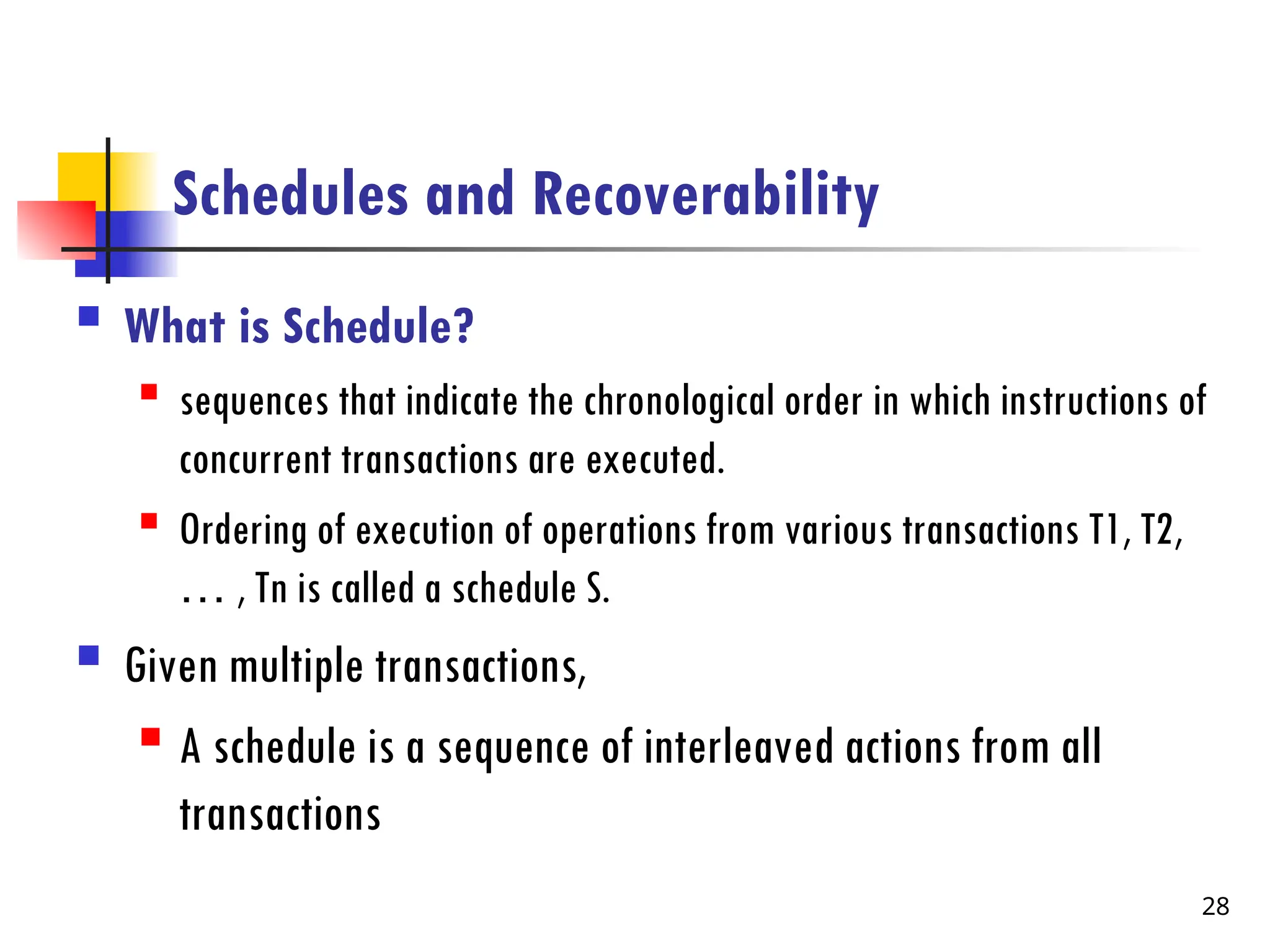 Schedules and Recoverability

What is Schedule?

sequences that indicate the chronological order in which instructions of concurrent transactions are executed.

Ordering of execution of operations from various transactions T1, T2, . . . , Tn is called a schedule S.

Given multiple transactions,

A schedule is a sequence of interleaved actions from all transactions

28